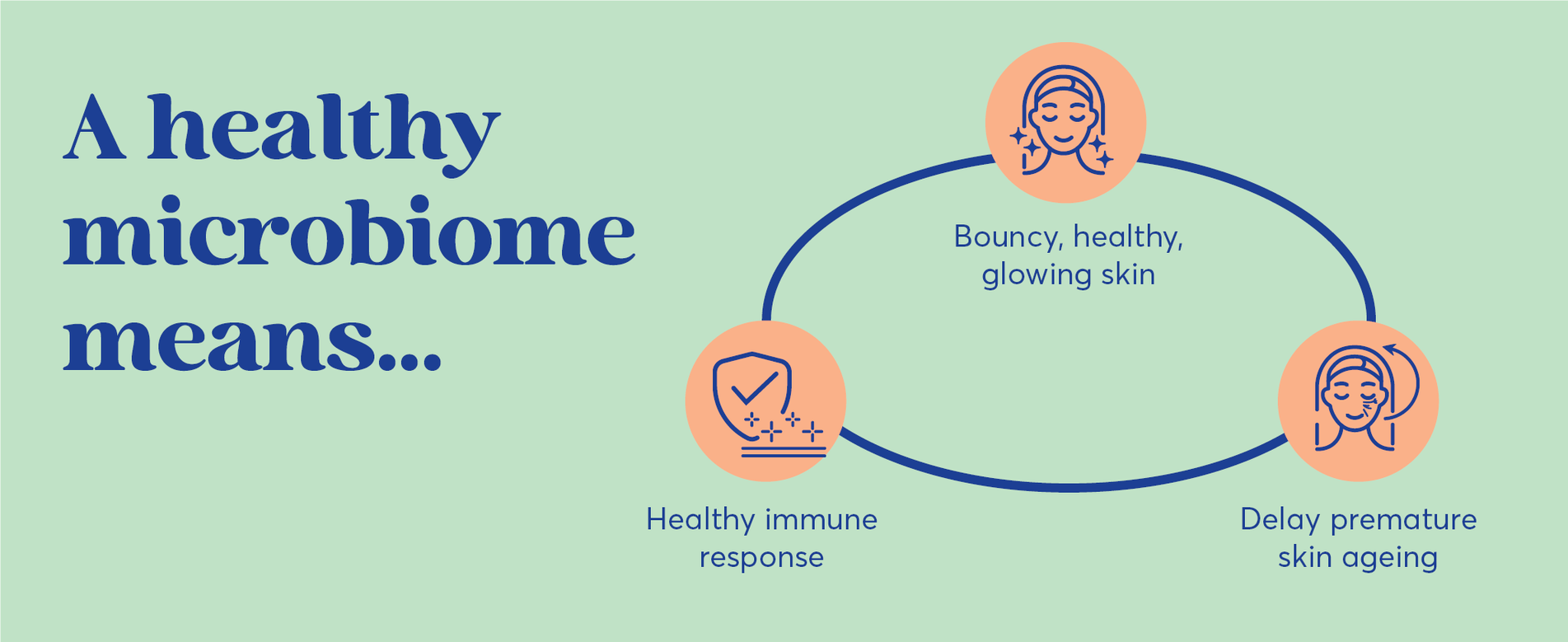 A healthy microbiome means...

Bouncy, healthy, glowing skin

Healthy immune response

Delay premature skin ageing